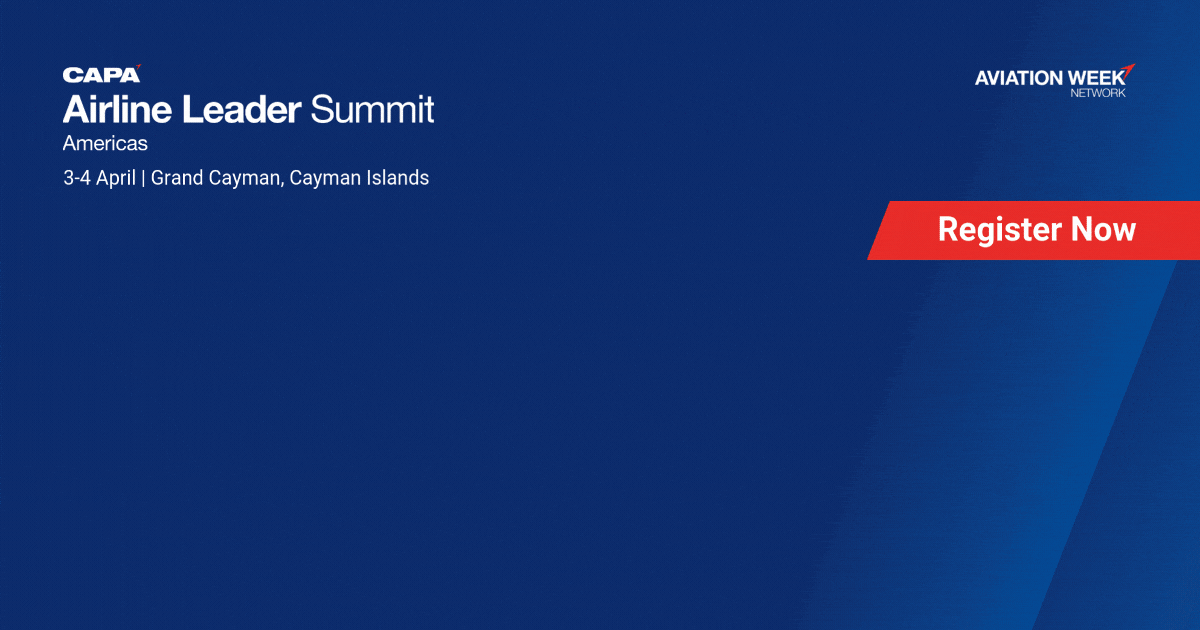 CAPA
Airline Leader Summit
Americas
3-4 April | Grand Cayman, Cayman Islands

AVIATION WEEK
NETWORK

Register Now